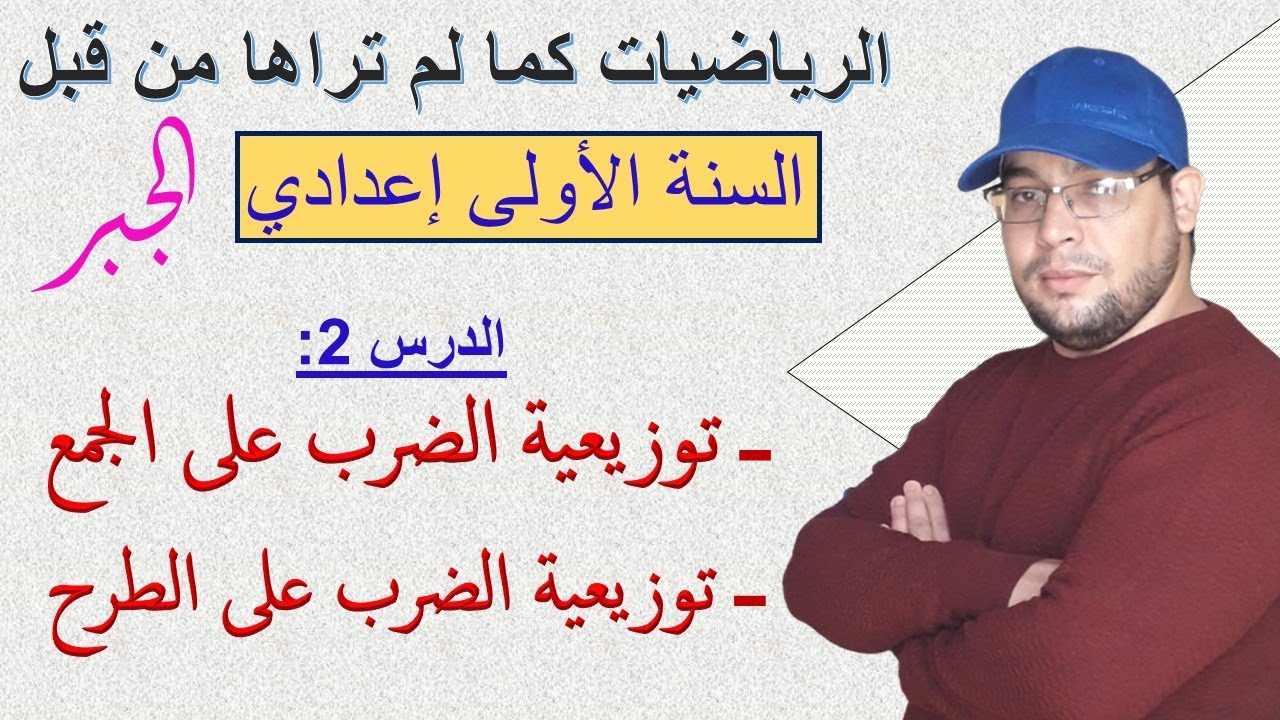 الرياضيات كما لم تراها من قبل

السنة الأولى إعدادي

الجبر

الدرس 2:

- توزيعية الضرب على الجمع

- توزيعية الضرب على الطرح